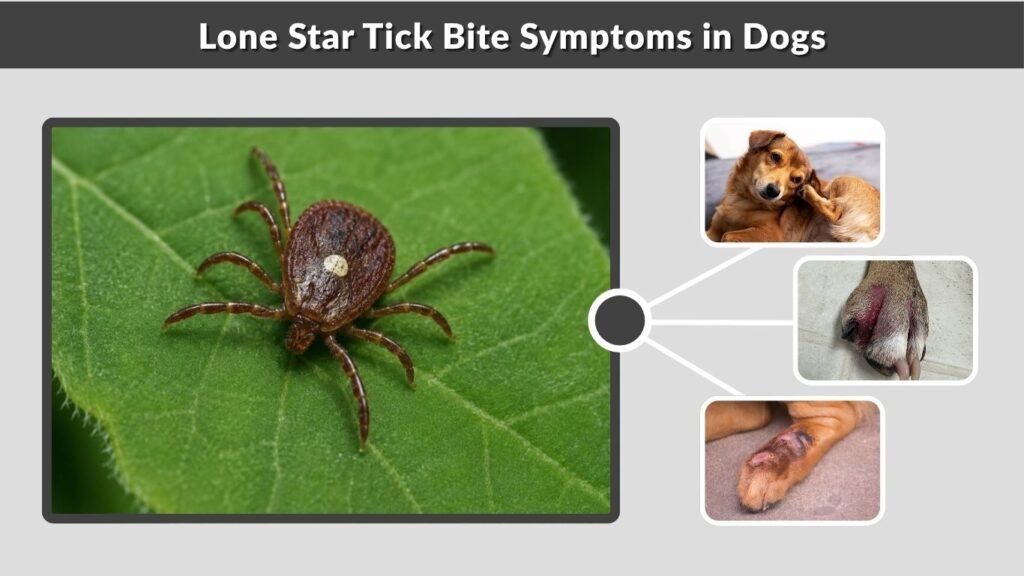 Lone Star Tick Bite Symptoms in Dogs